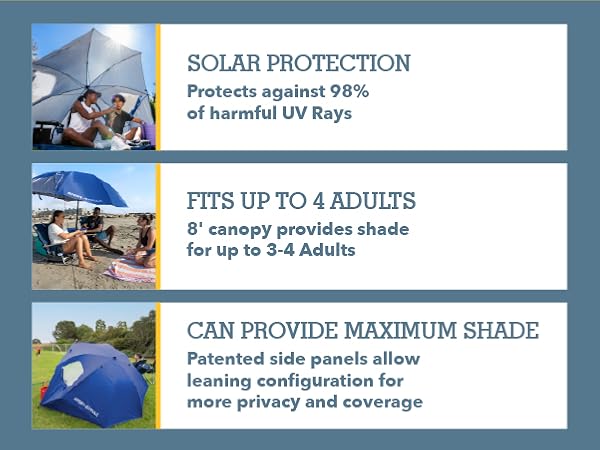 SOLAR PROTECTION
Protects against 98% of harmful UV Rays

FITS UP TO 4 ADULTS
8' canopy provides shade for up to 3-4 Adults

CAN PROVIDE MAXIMUM SHADE
Patented side panels allow leaning configuration for more privacy and coverage